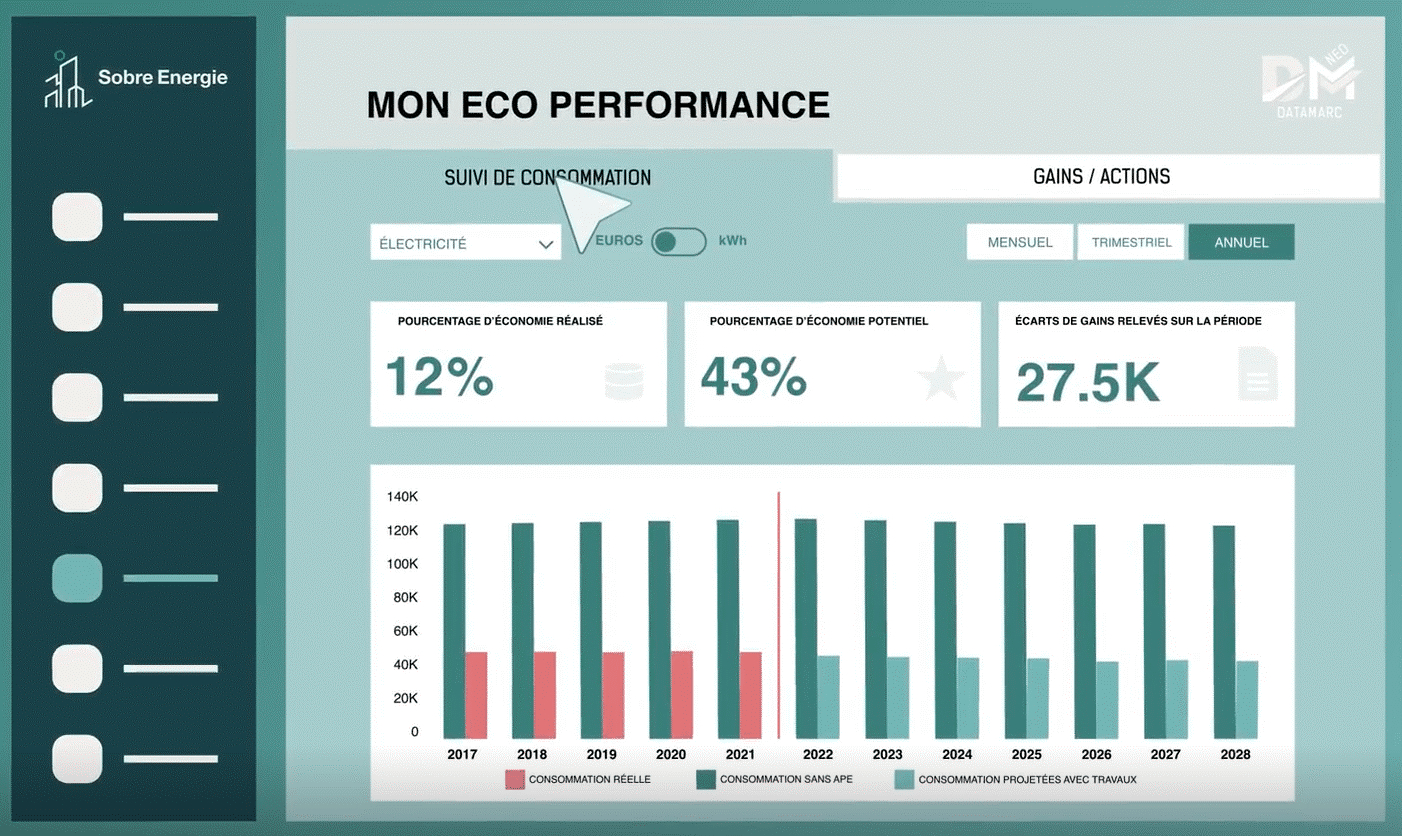 Sobre Energie

MON ECO PERFORMANCE

DM NEO
DATAMARC

SUIVI DE CONSOMMATION

GAINS / ACTIONS

ÉLECTRICITÉ

EUROS

kWh

MENSUEL

TRIMESTRIEL

ANNUEL

POURCENTAGE D'ÉCONOMIE RÉALISÉ

12%

POURCENTAGE D'ÉCONOMIE POTENTIEL

43%

ÉCARTS DE GAINS RELEVÉS SUR LA PÉRIODE

27.5K

140K
120K
100K
80K
60K
40K
20K
0

2017
2018
2019
2020
2021
2022
2023
2024
2025
2026
2027
2028

CONSOMMATION RÉELLE
CONSOMMATION SANS APE
CONSOMMATION PROJETÉES AVEC TRAVAUX